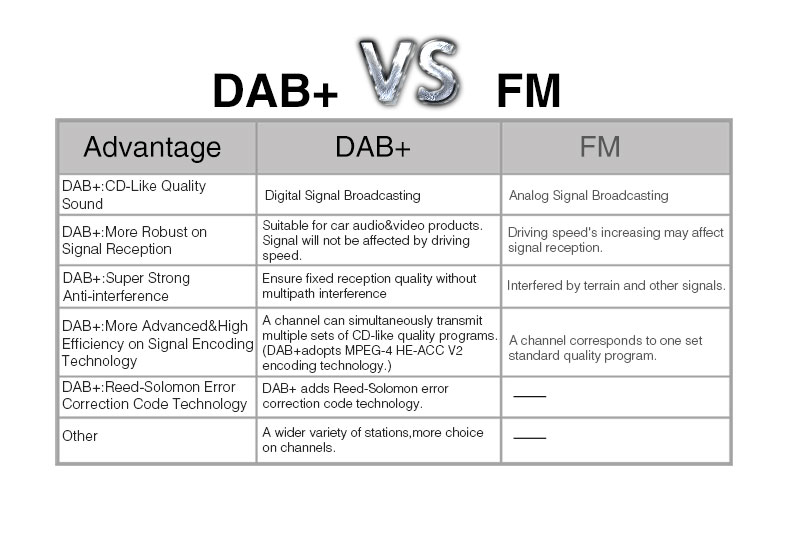 DAB+ VS FM

| Advantage | DAB+ | FM |
|---|---|---|
| DAB+:CD-Like Quality Sound | Digital Signal Broadcasting | Analog Signal Broadcasting |
| DAB+:More Robust on Signal Reception | Suitable for car audio&video products. Signal will not be affected by driving speed. | Driving speed's increasing may affect signal reception. |
| DAB+:Super Strong Anti-interference | Ensure fixed reception quality without multipath interference | Interfered by terrain and other signals. |
| DAB+:More Advanced&High Efficiency on Signal Encoding Technology | A channel can simultaneously transmit multiple sets of CD-like quality programs. (DAB+adopts MPEG-4 HE-ACC V2 encoding technology.) | A channel corresponds to one set standard quality program. |
| DAB+:Reed-Solomon Error Correction Code Technology | DAB+ adds Reed-Solomon error correction code technology. | —— |
| Other | A wider variety of stations,more choice on channels. | —— |